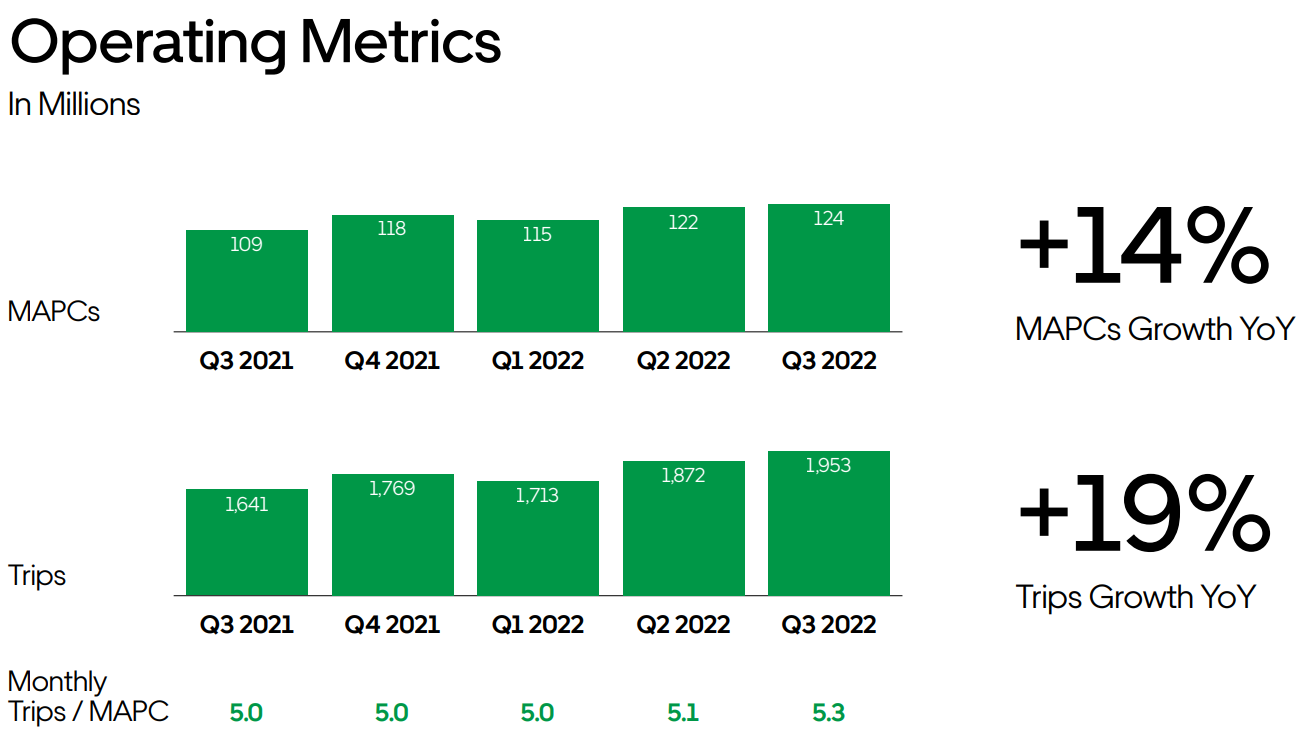 Operating Metrics
In Millions

MAPCs

109 118 115 122 124

Q3 2021 Q4 2021 Q1 2022 Q2 2022 Q3 2022

+14%
MAPCs Growth YoY

Trips

1,641 1,769 1,713 1,872 1,953

Q3 2021 Q4 2021 Q1 2022 Q2 2022 Q3 2022

+19%
Trips Growth YoY

Monthly Trips / MAPC 5.0 5.0 5.0 5.1 5.3